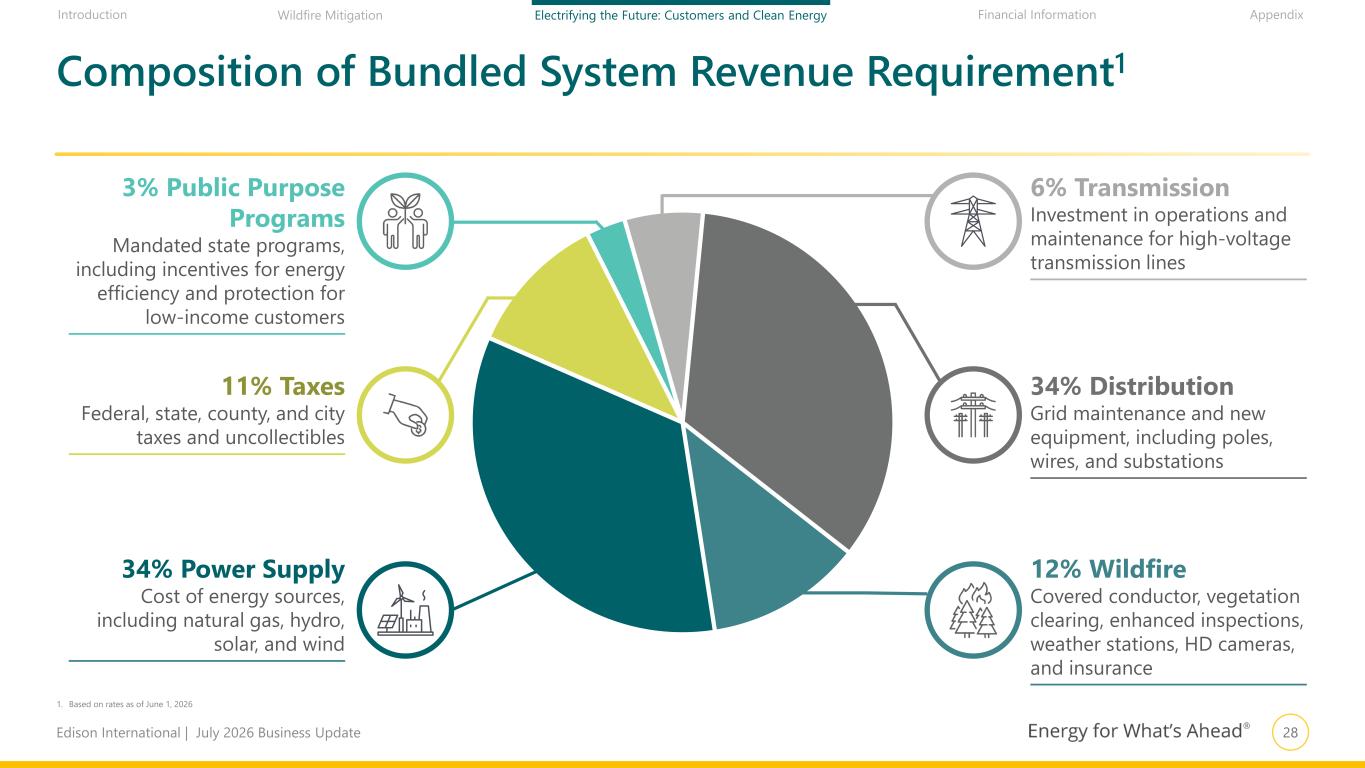 Introduction Wildfire Mitigation Electrifying the Future: Customers and Clean Energy Financial Information Appendix

Composition of Bundled System Revenue Requirement$^1$

3% Public Purpose Programs
Mandated state programs, including incentives for energy efficiency and protection for low-income customers

11% Taxes
Federal, state, county, and city taxes and uncollectibles

34% Power Supply
Cost of energy sources, including natural gas, hydro, solar, and wind

6% Transmission
Investment in operations and maintenance for high-voltage transmission lines

34% Distribution
Grid maintenance and new equipment, including poles, wires, and substations

12% Wildfire
Covered conductor, vegetation clearing, enhanced inspections, weather stations, HD cameras, and insurance

1. Based on rates as of June 1, 2026

Edison International | July 2026 Business Update

Energy for What's Ahead®

28